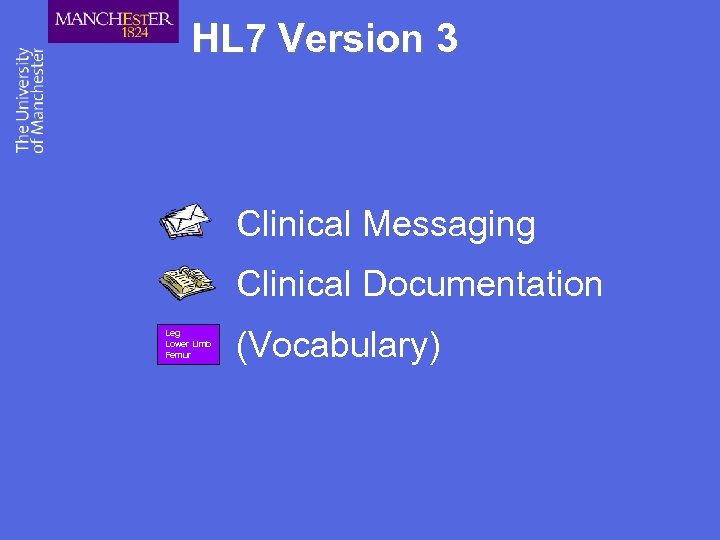 MANCHESTER
1824

The University
of Manchester

HL7 Version 3

Clinical Messaging

Clinical Documentation

Leg
Lower Limb
Femur

(Vocabulary)